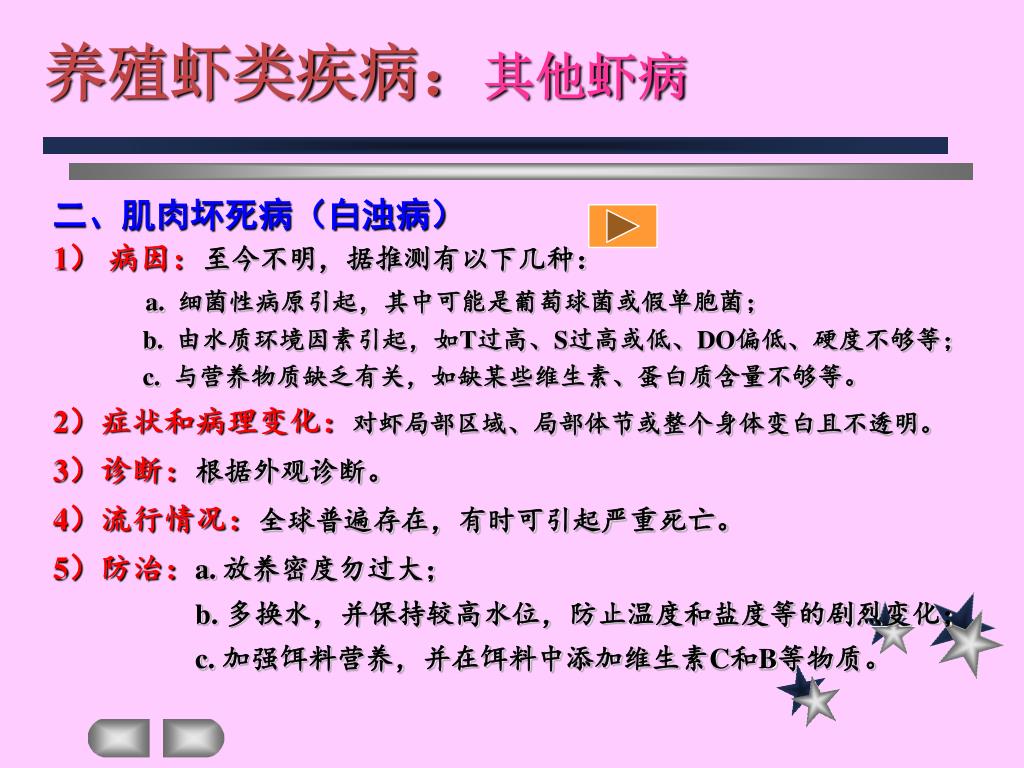 养殖虾类疾病：其他虾病

二、肌肉坏死病（白浊病）

1） 病因：至今不明，据推测有以下几种：

a. 细菌性病原引起，其中可能是葡萄球菌或假单胞菌；

b. 由水质环境因素引起，如T过高、S过高或低、DO偏低、硬度不够等；

c. 与营养物质缺乏有关，如缺某些维生素、蛋白质含量不够等。

2）症状和病理变化：对虾局部区域、局部体节或整个身体变白且不透明。

3）诊断：根据外观诊断。

4）流行情况：全球普遍存在，有时可引起严重死亡。

5）防治：a. 放养密度勿过大；

b. 多换水，并保持较高水位，防止温度和盐度等的剧烈变化；

c. 加强饵料营养，并在饵料中添加维生素C和B等物质。